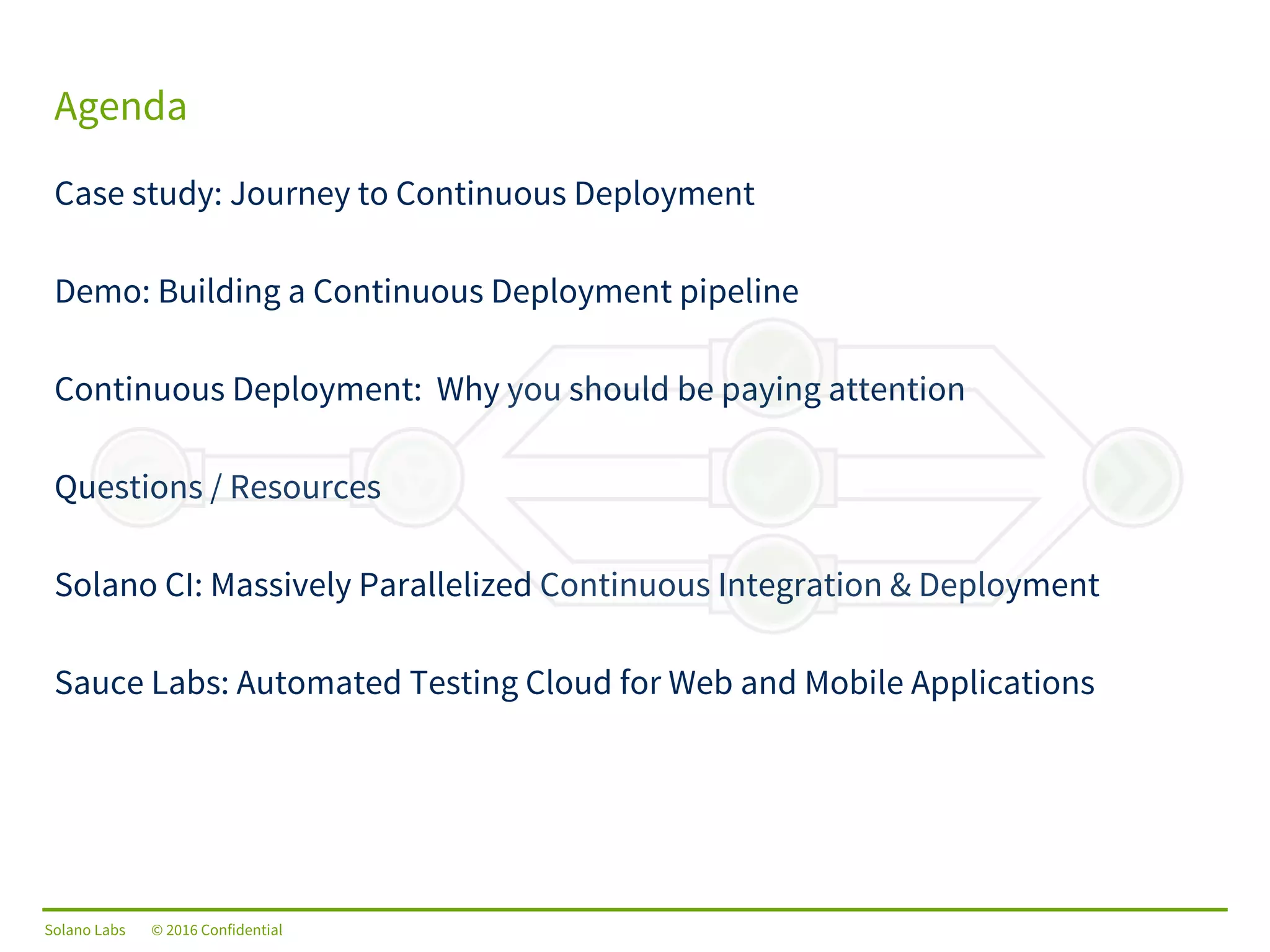 Agenda

Case study: Journey to Continuous Deployment

Demo: Building a Continuous Deployment pipeline

Continuous Deployment: Why you should be paying attention

Questions / Resources

Solano CI: Massively Parallelized Continuous Integration & Deployment

Sauce Labs: Automated Testing Cloud for Web and Mobile Applications

Solano Labs © 2016 Confidential